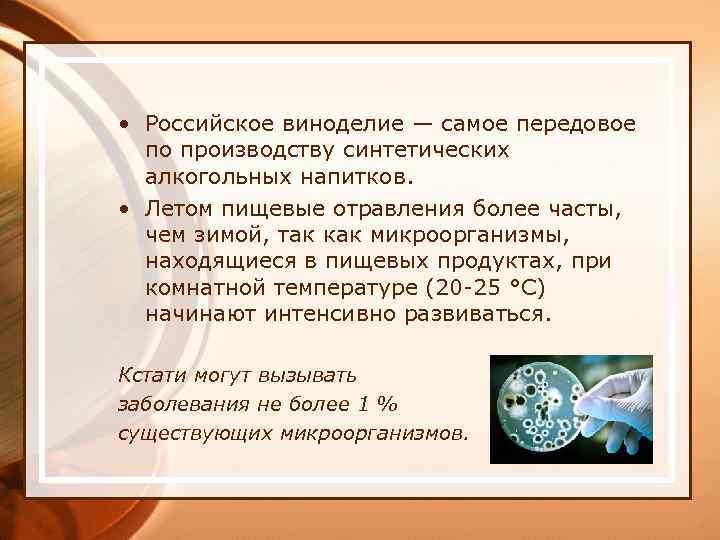 • Российское виноделие — самое передовое по производству синтетических алкогольных напитков.

• Летом пищевые отравления более часты, чем зимой, так как микроорганизмы, находящиеся в пищевых продуктах, при комнатной температуре (20-25 °C) начинают интенсивно развиваться.

Кстати могут вызывать заболевания не более 1 % существующих микроорганизмов.